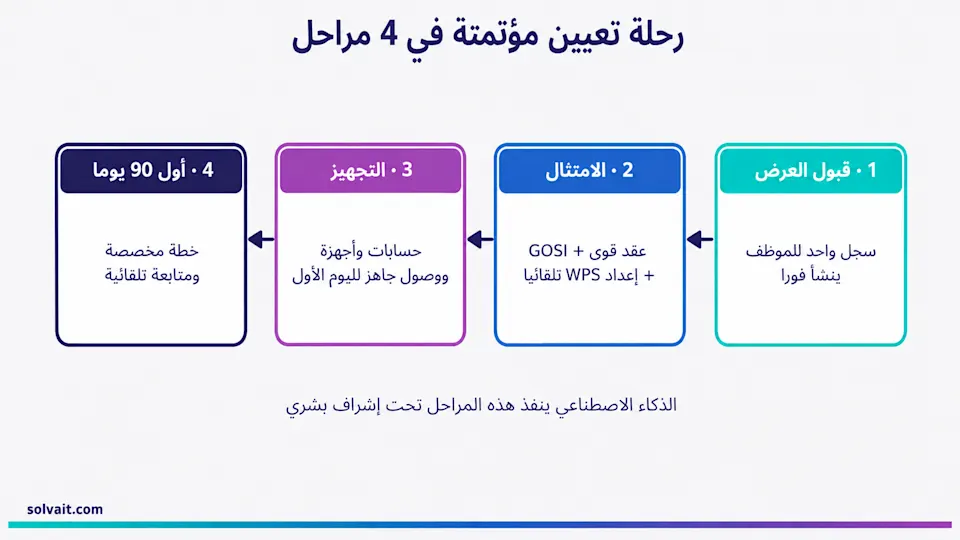 رحلة تعيين مؤتمتة في 4 مراحل

1 · قبول العرض

سجل واحد للموظف ينشأ فورا

2 · الامتثال

عقد قوى + GOSI + إعداد WPS تلقائيا

3 · التجهيز

حسابات وأجهزة ووصول جاهز لليوم الأول

4 · أول 90 يوما

خطة مخصصة ومتابعة تلقائية

الذكاء الاصطناعي ينفذ هذه المراحل تحت إشراف بشري

solvait.com